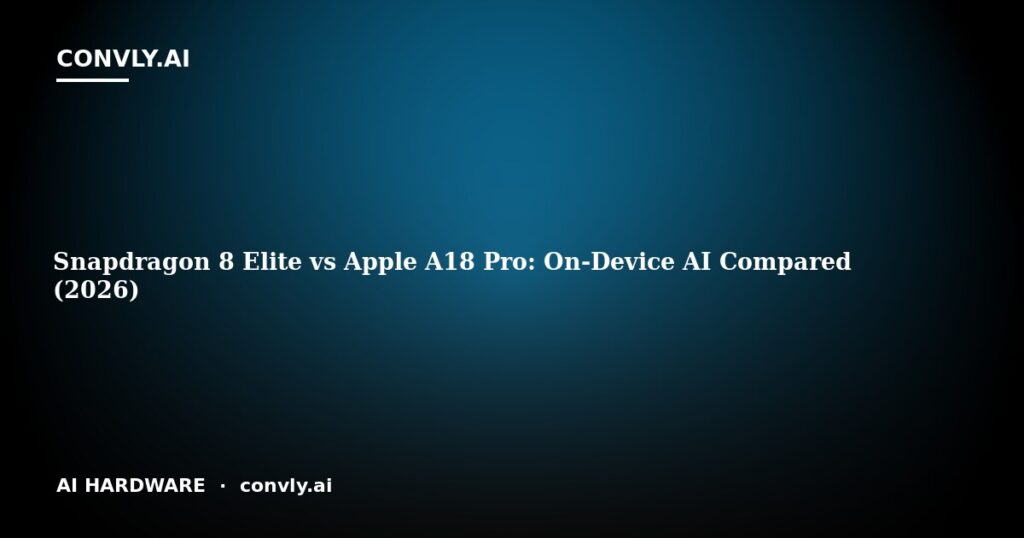 CONVLY.AI

Snapdragon 8 Elite vs Apple A18 Pro: On-Device AI Compared (2026)

AI HARDWARE · convly.ai